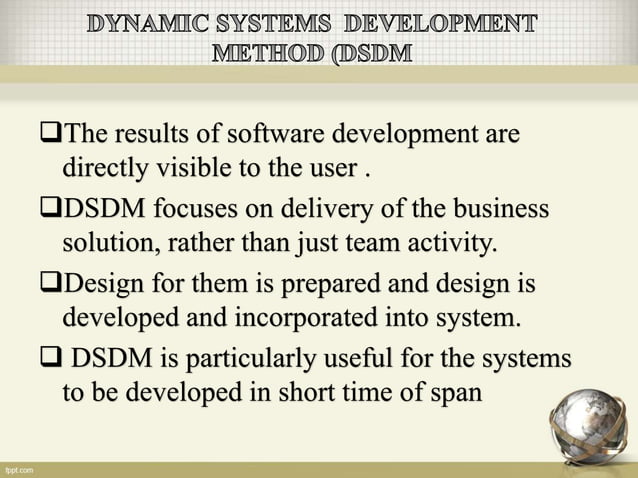 DYNAMIC SYSTEMS DEVELOPMENT METHOD (DSDM

❑The results of software development are directly visible to the user .

❑DSDM focuses on delivery of the business solution, rather than just team activity.

❑Design for them is prepared and design is developed and incorporated into system.

❑ DSDM is particularly useful for the systems to be developed in short time of span

fppt.com